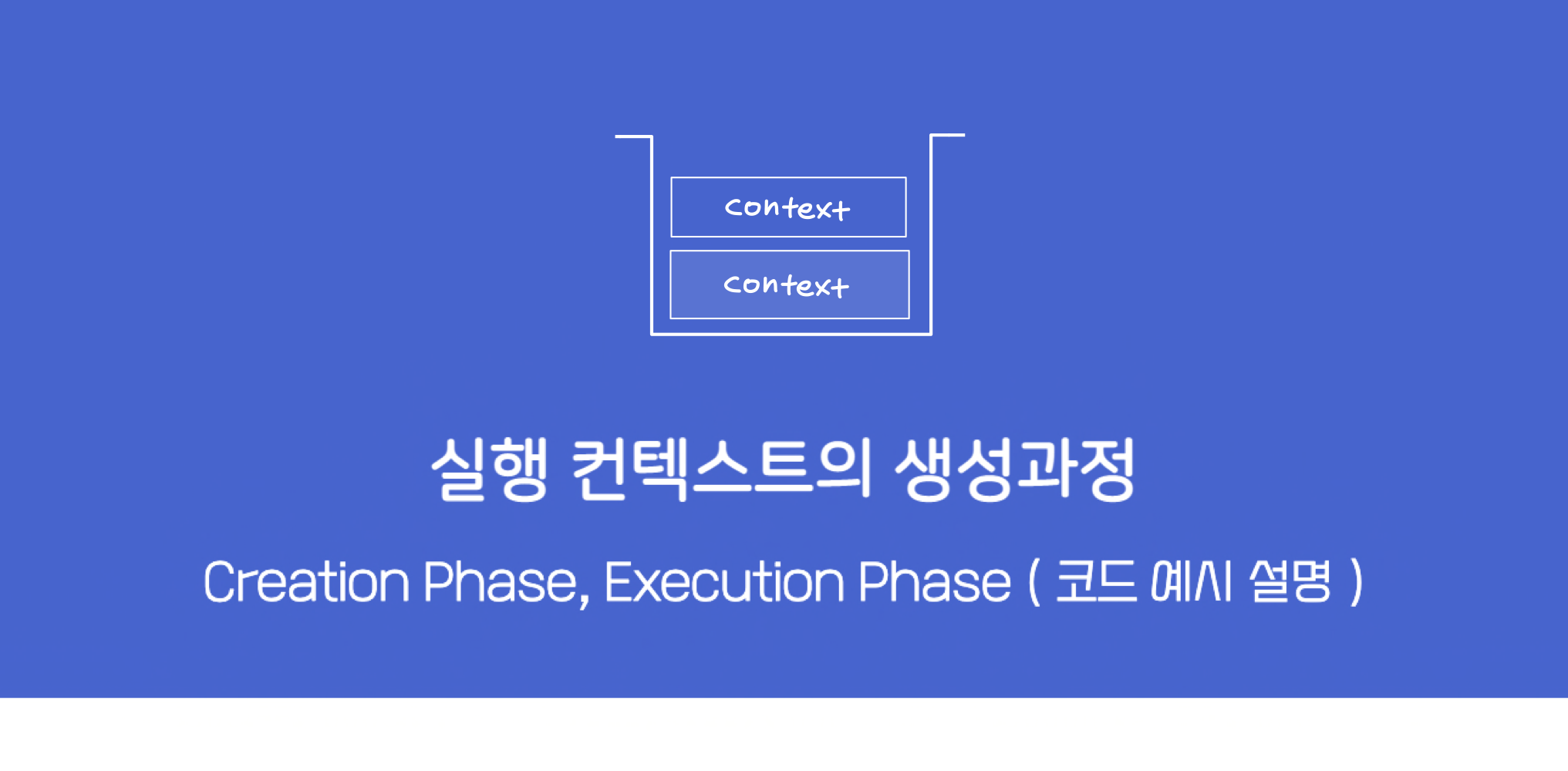 context

context

실행 컨텍스트의 생성과정

Creation Phase, Execution Phase ( 코드 예시 설명 )